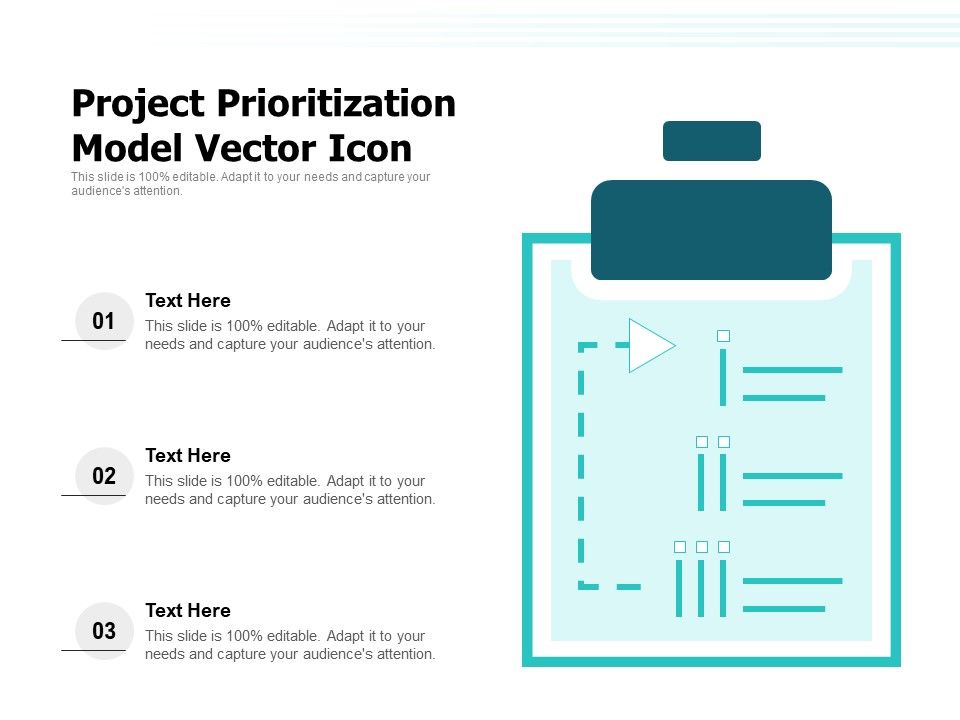 Project Prioritization Model Vector Icon

This slide is 100% editable. Adapt it to your needs and capture your audience's attention.

01

Text Here

This slide is 100% editable. Adapt it to your needs and capture your audience's attention.

02

Text Here

This slide is 100% editable. Adapt it to your needs and capture your audience's attention.

03

Text Here

This slide is 100% editable. Adapt it to your needs and capture your audience's attention.